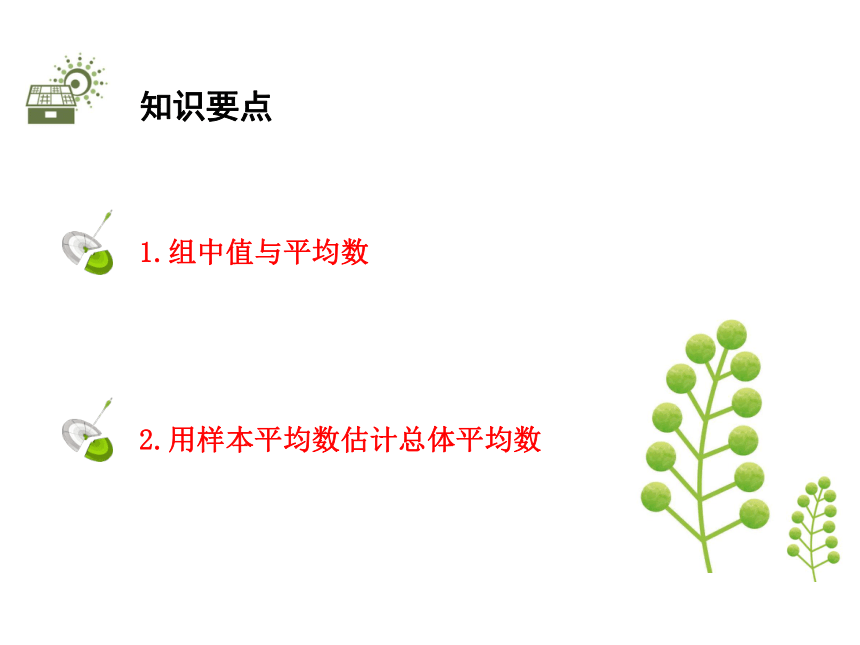 知识要点

1.组中值与平均数

2.用样本平均数估计总体平均数